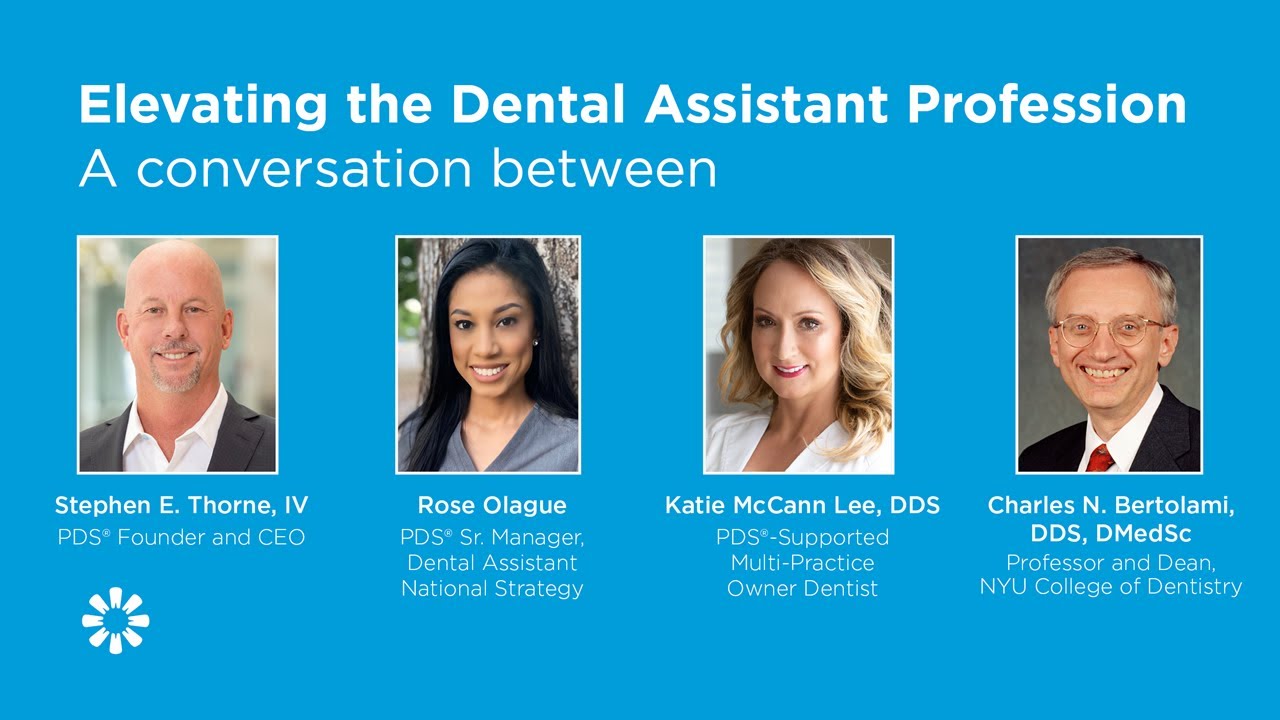 Elevating the Dental Assistant Profession
A conversation between

Stephen E. Thorne, IV
PDS® Founder and CEO

Rose Olague
PDS® Sr. Manager, Dental Assistant National Strategy

Katie McCann Lee, DDS
PDS®-Supported Multi-Practice Owner Dentist

Charles N. Bertolami, DDS, DMedSc
Professor and Dean, NYU College of Dentistry